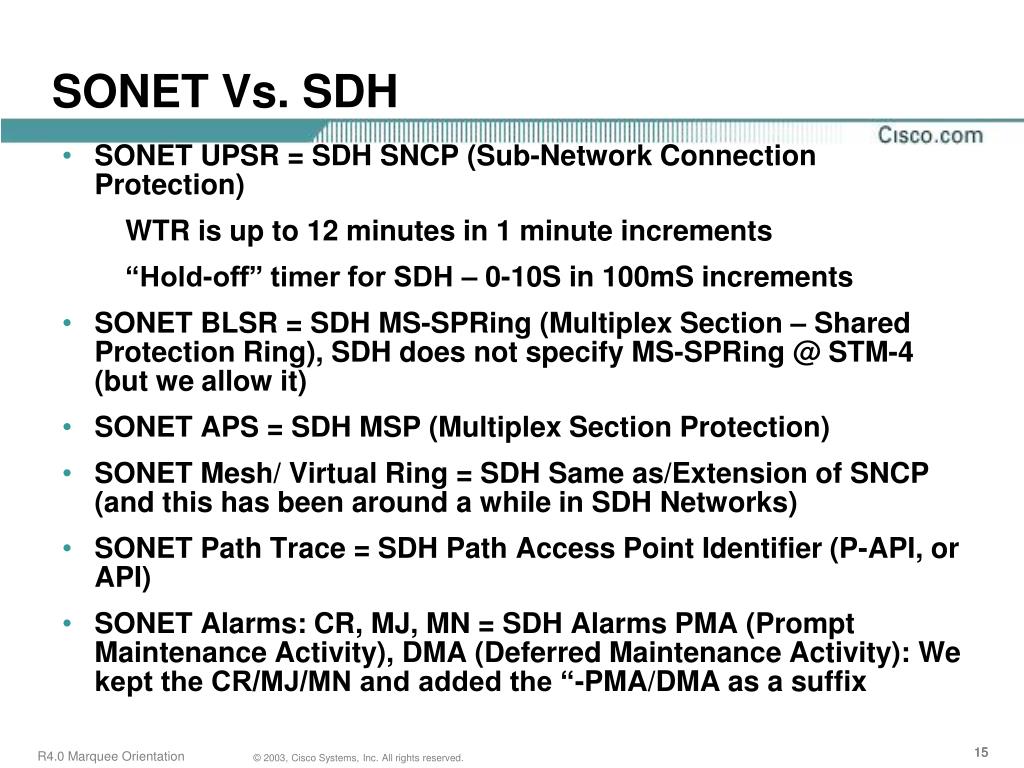 SONET Vs. SDH

Cisco.com

• SONET UPSR = SDH SNCP (Sub-Network Connection Protection)

WTR is up to 12 minutes in 1 minute increments

“Hold-off” timer for SDH – 0-10S in 100mS increments

• SONET BLSR = SDH MS-SPRing (Multiplex Section – Shared Protection Ring), SDH does not specify MS-SPRing @ STM-4 (but we allow it)

• SONET APS = SDH MSP (Multiplex Section Protection)

• SONET Mesh/ Virtual Ring = SDH Same as/Extension of SNCP (and this has been around a while in SDH Networks)

• SONET Path Trace = SDH Path Access Point Identifier (P-API, or API)

• SONET Alarms: CR, MJ, MN = SDH Alarms PMA (Prompt Maintenance Activity), DMA (Deferred Maintenance Activity): We kept the CR/MJ/MN and added the “-PMA/DMA as a suffix

R4.0 Marquee Orientation © 2003, Cisco Systems, Inc. All rights reserved. 15